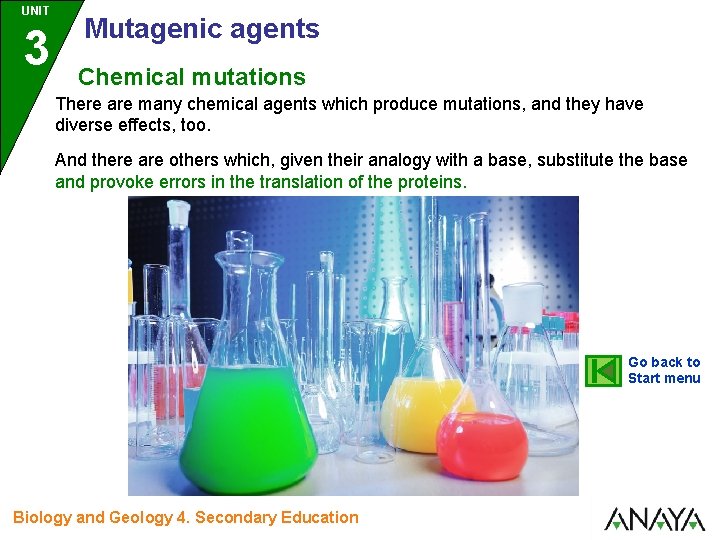 UNIT
3
Mutagenic agents

Chemical mutations

There are many chemical agents which produce mutations, and they have diverse effects, too.

And there are others which, given their analogy with a base, substitute the base and provoke errors in the translation of the proteins.

Go back to Start menu

Biology and Geology 4. Secondary Education

ANAYA